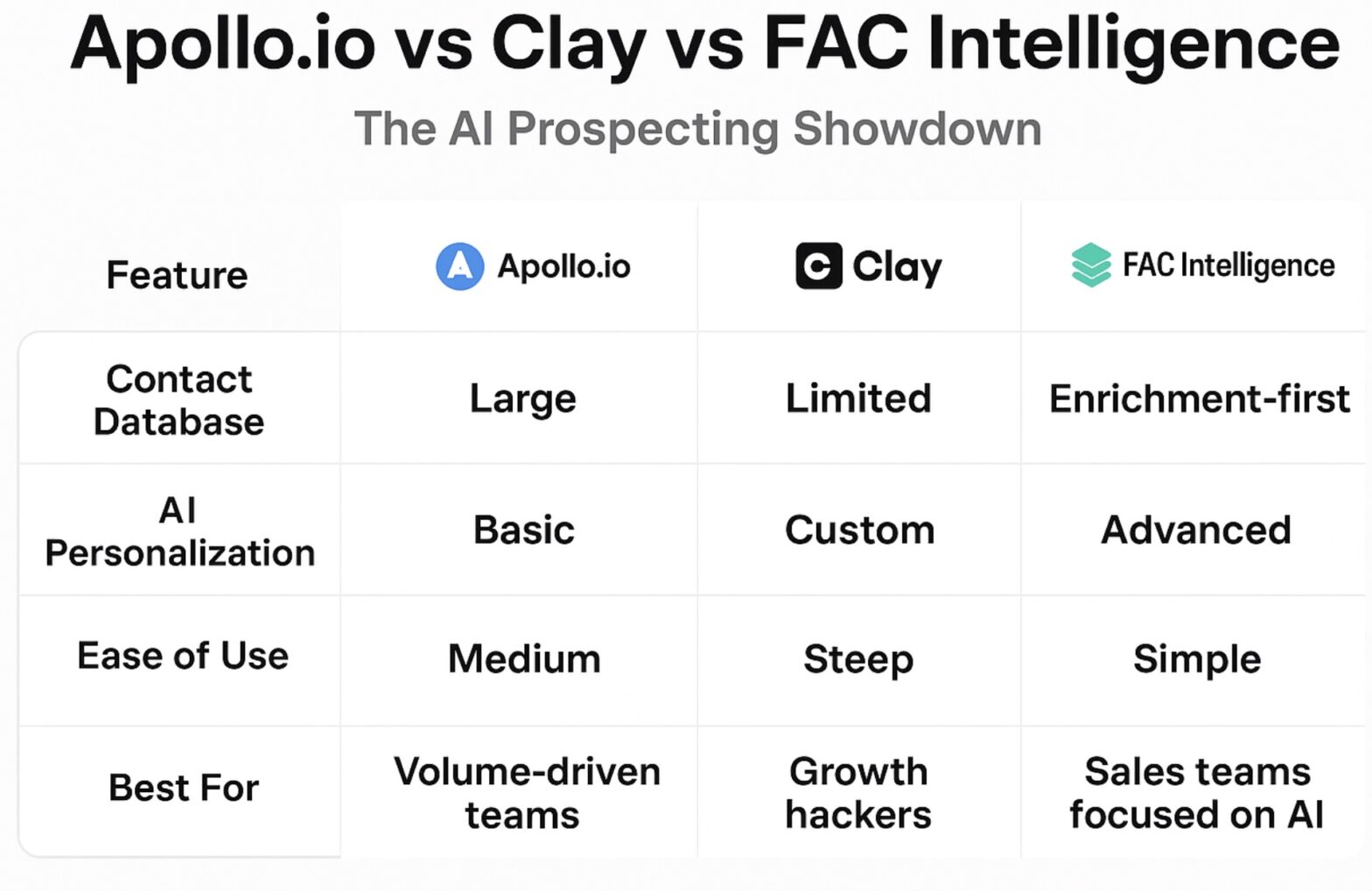 Apollo.io vs Clay vs FAC Intelligence

The AI Prospecting Showdown

| Feature | Apollo.io | Clay | FAC Intelligence |
|---|---|---|---|
| Contact Database | Large | Limited | Enrichment-first |
| AI Personalization | Basic | Custom | Advanced |
| Ease of Use | Medium | Steep | Simple |
| Best For | Volume-driven teams | Growth hackers | Sales teams focused on AI |